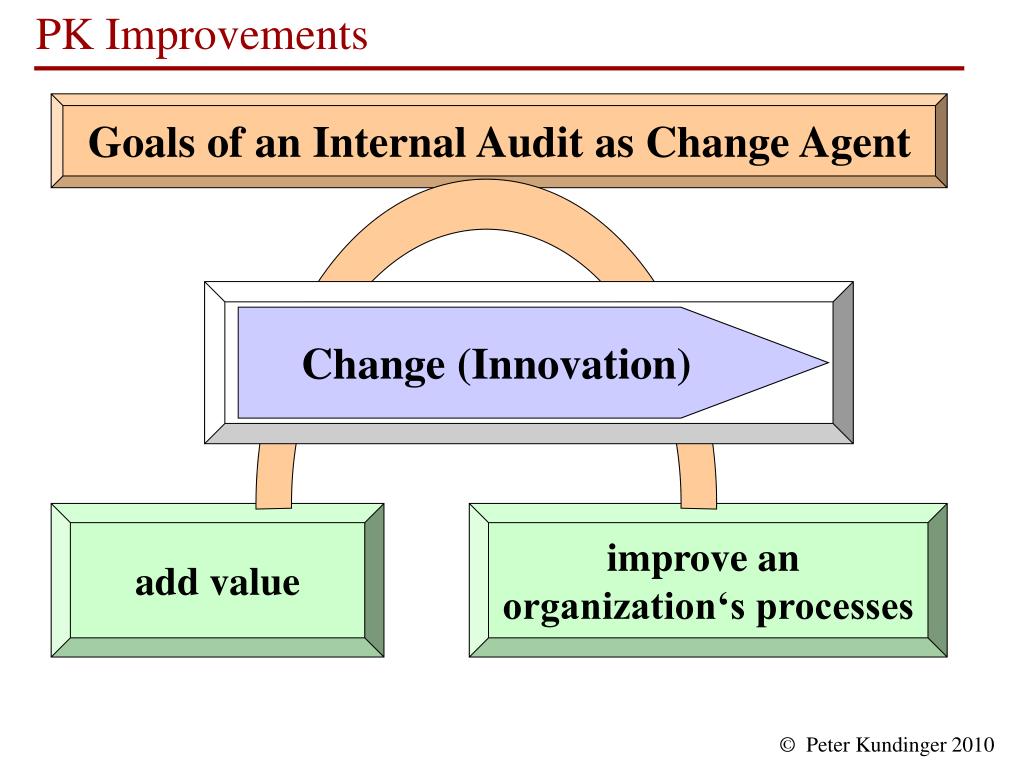 PK Improvements

Goals of an Internal Audit as Change Agent

Change (Innovation)

add value

improve an organization‘s processes

© Peter Kundinger 2010